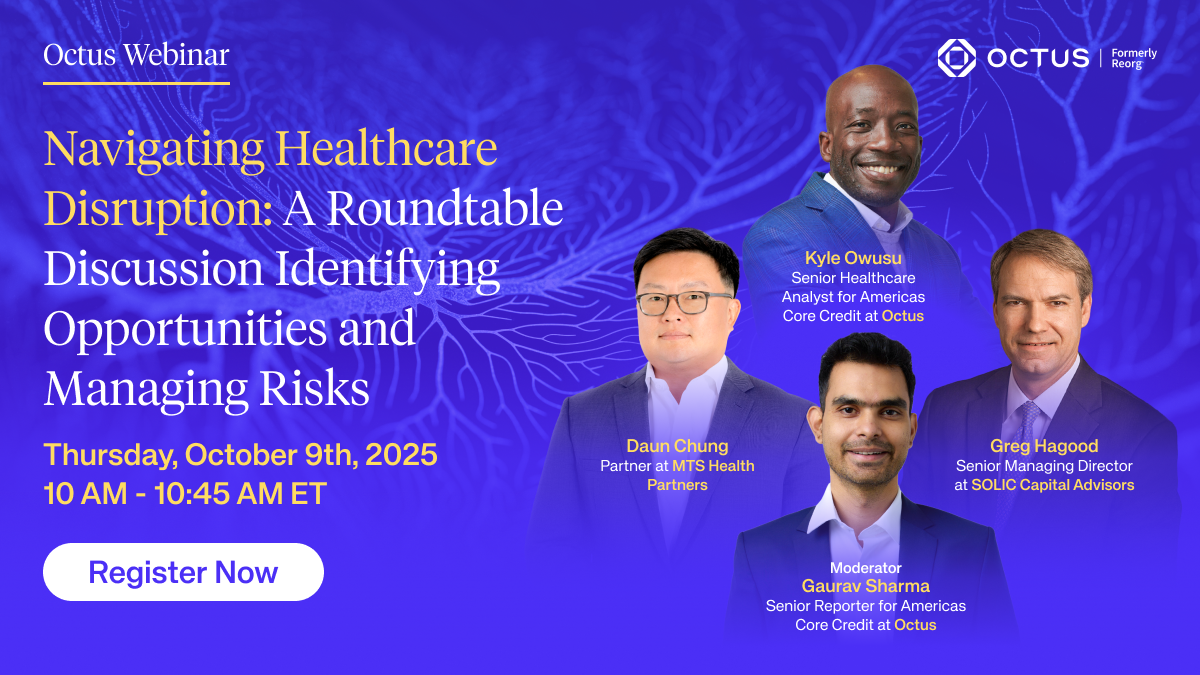 Octus Webinar

OCTUS | Formerly Reorg

Navigating Healthcare Disruption: A Roundtable Discussion Identifying Opportunities and Managing Risks

Thursday, October 9th, 2025
10 AM - 10:45 AM ET

Register Now

Kyle Owusu
Senior Healthcare Analyst for Americas Core Credit at Octus

Daun Chung
Partner at MTS Health Partners

Greg Hagood
Senior Managing Director at SOLIC Capital Advisors

Moderator
Gaurav Sharma
Senior Reporter for Americas Core Credit at Octus